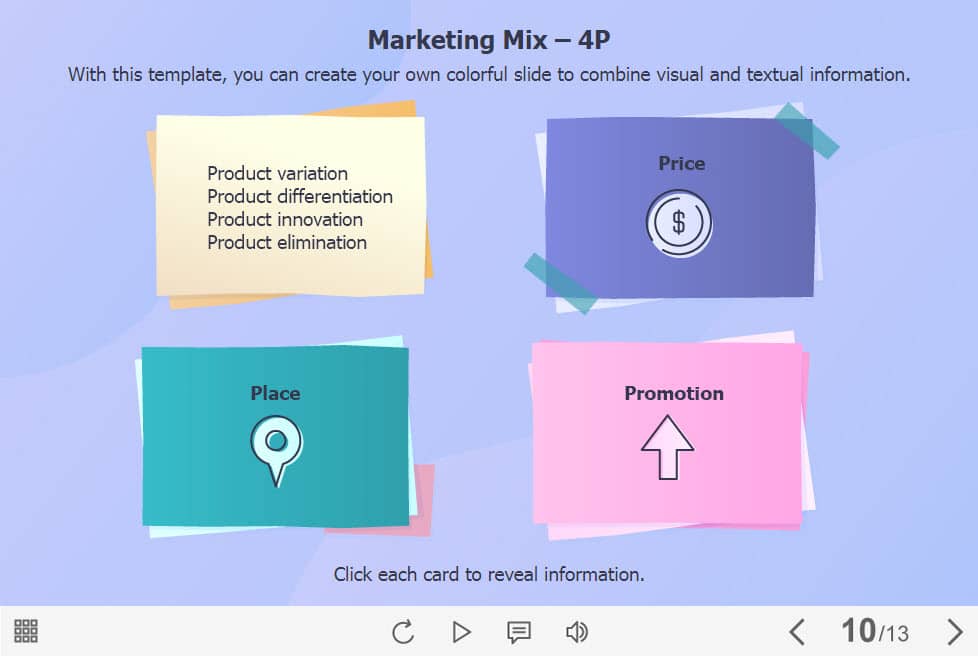 Marketing Mix – 4P

With this template, you can create your own colorful slide to combine visual and textual information.

Product variation
Product differentiation
Product innovation
Product elimination

Price

$

Place

Promotion

Click each card to reveal information.

10/13